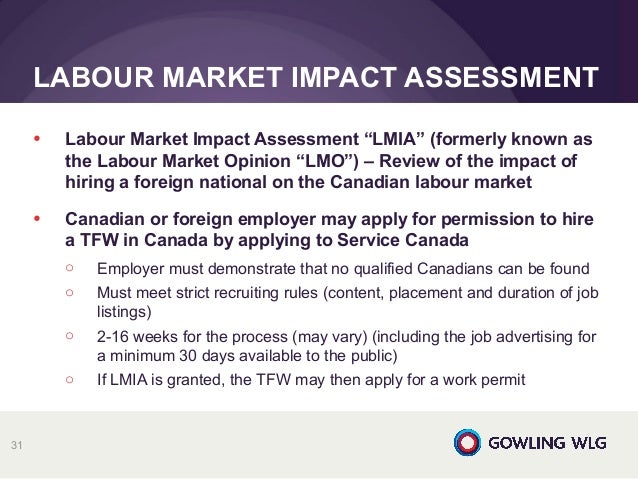 LABOUR MARKET IMPACT ASSESSMENT

• Labour Market Impact Assessment “LMIA” (formerly known as the Labour Market Opinion “LMO”) – Review of the impact of hiring a foreign national on the Canadian labour market

• Canadian or foreign employer may apply for permission to hire a TFW in Canada by applying to Service Canada

○ Employer must demonstrate that no qualified Canadians can be found

○ Must meet strict recruiting rules (content, placement and duration of job listings)

○ 2-16 weeks for the process (may vary) (including the job advertising for a minimum 30 days available to the public)

○ If LMIA is granted, the TFW may then apply for a work permit

31

GOWLING WLG